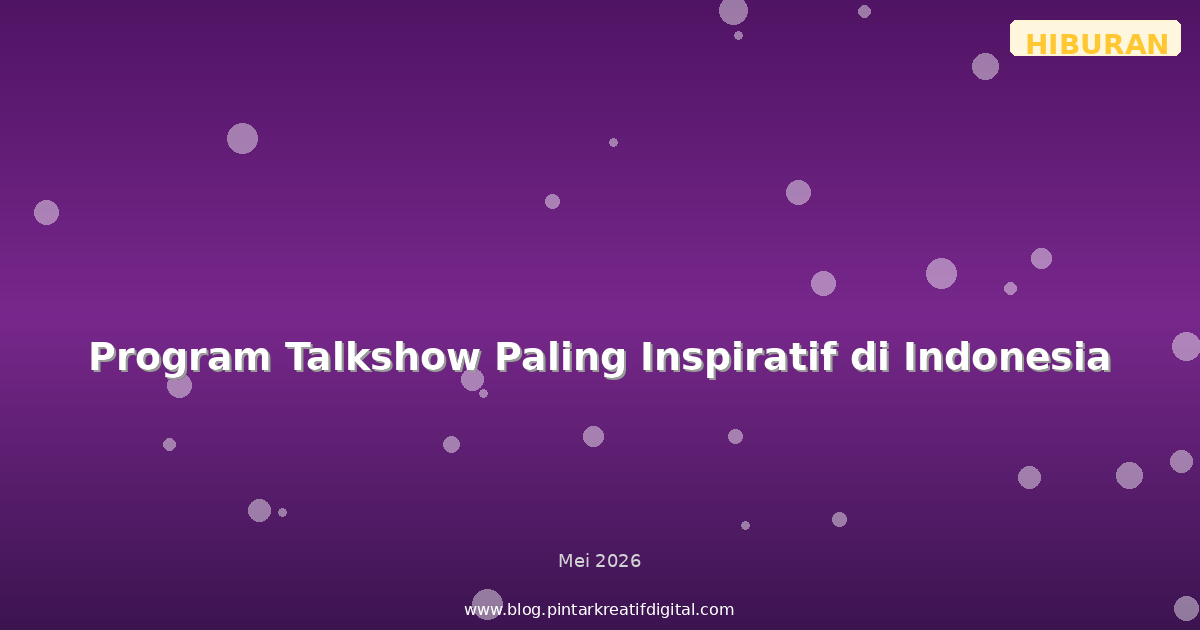 HIBURAN

Program Talkshow Paling Inspiratif di Indonesia

Mei 2026

www.blog.pintarkreatifdigital.com